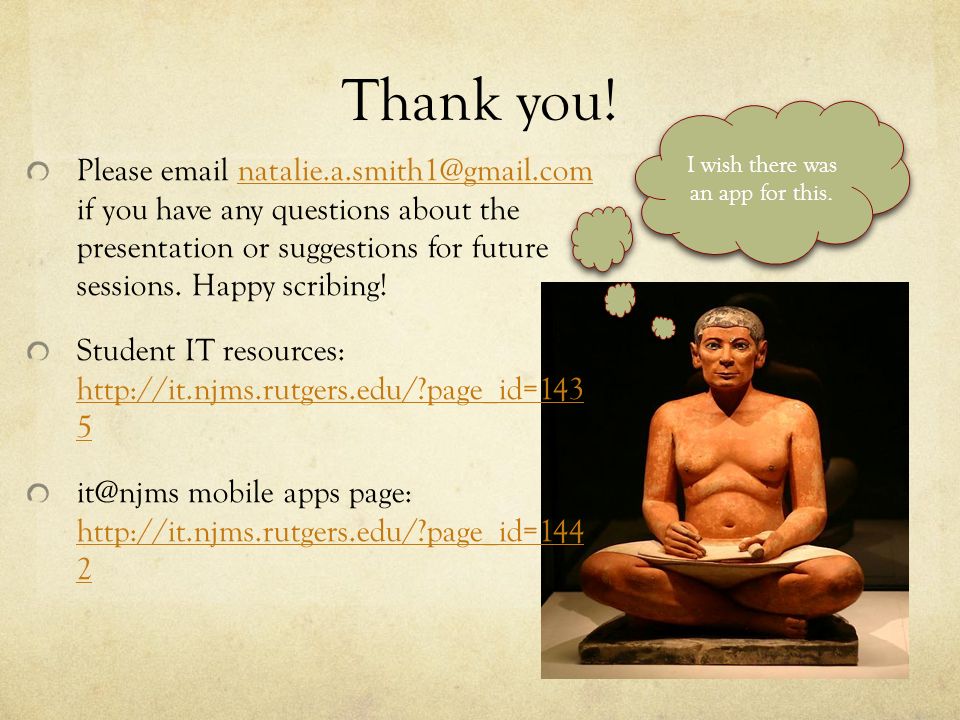 Thank you!

Please email natalie.a.smith1@gmail.com if you have any questions about the presentation or suggestions for future sessions. Happy scribing!

Student IT resources: http://it.njms.rutgers.edu/?page_id=1435

it@njms mobile apps page: http://it.njms.rutgers.edu/?page_id=1442

I wish there was an app for this.